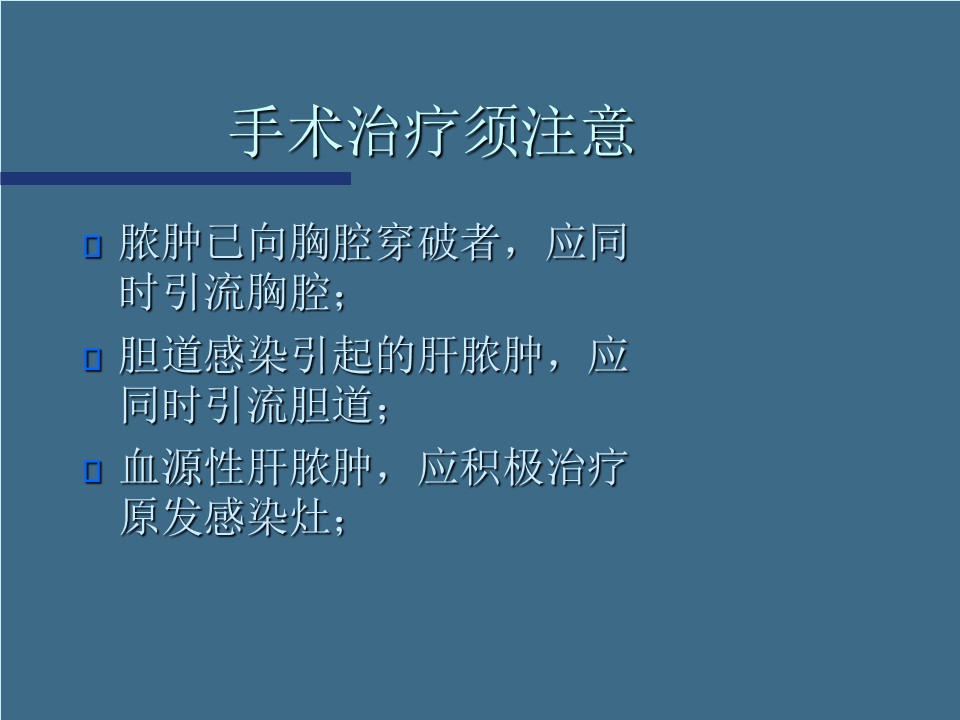 手术治疗须注意

脓肿已向胸腔穿破者，应同时引流胸腔；

胆道感染引起的肝脓肿，应同时引流胆道；

血源性肝脓肿，应积极治疗原发感染灶；